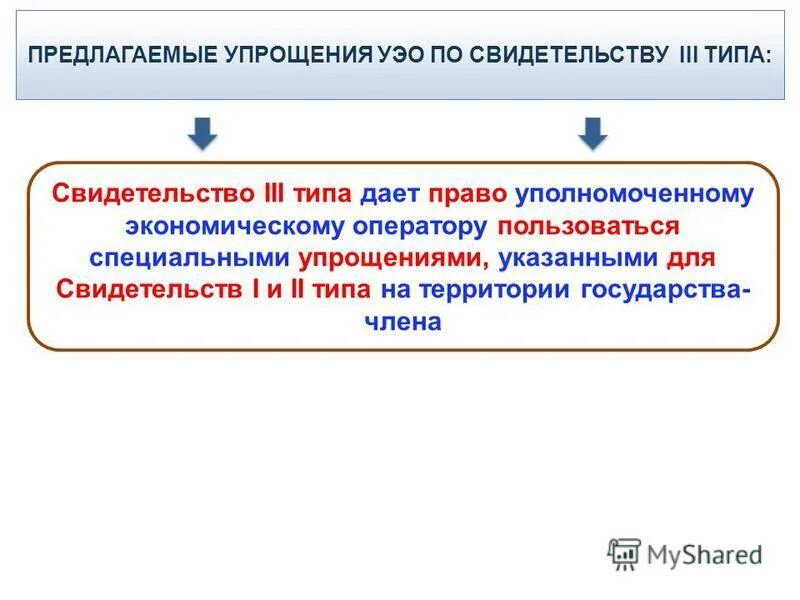 ПРЕДЛАГАЕМЫЕ УПРОЩЕНИЯ УЭО ПО СВИДЕТЕЛЬСТВУ III ТИПА:

Свидетельство III типа дает право уполномоченному экономическому оператору пользоваться специальными упрощениями, указанными для Свидетельств I и II типа на территории государства-члена

MyShared